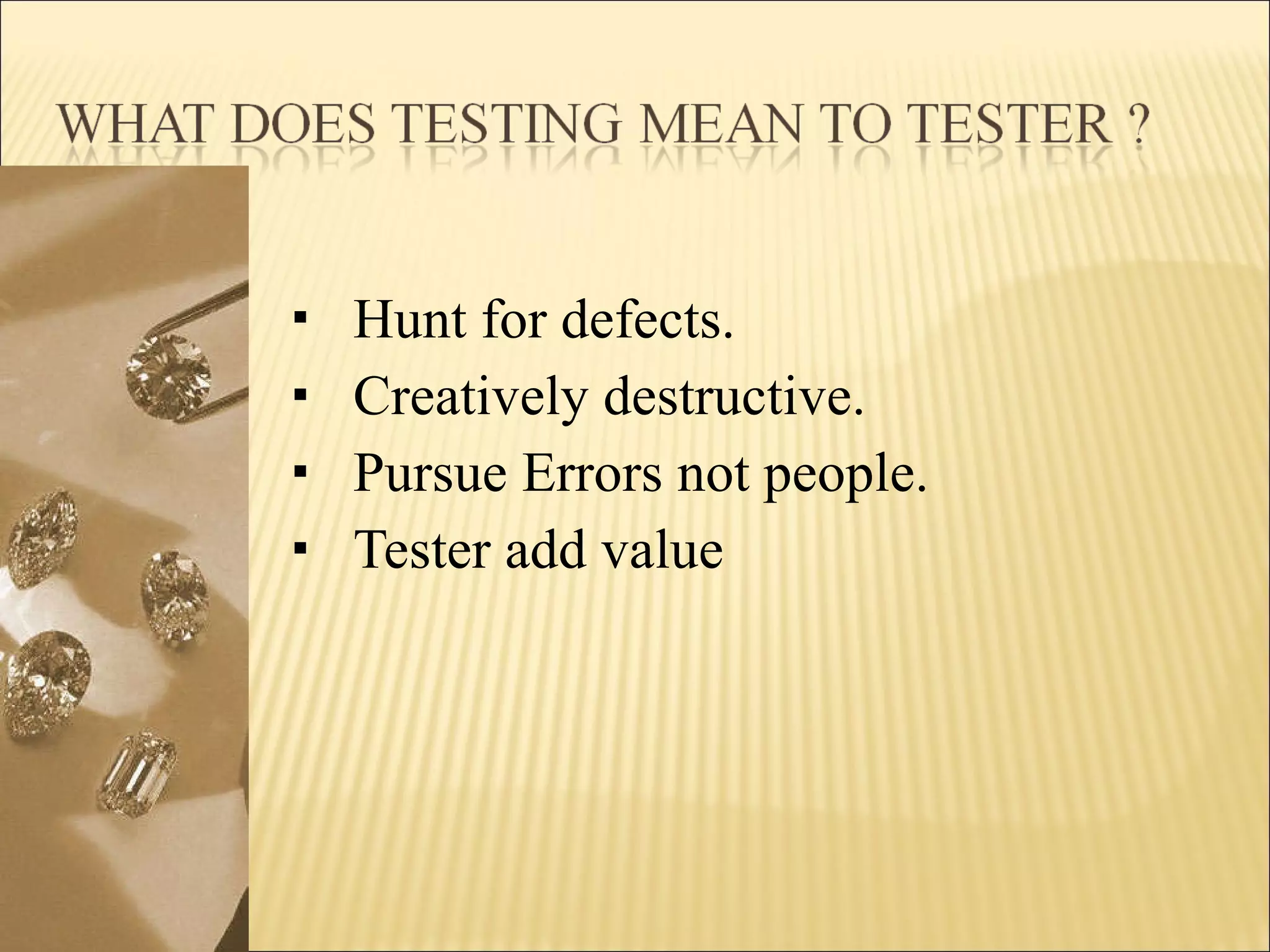 WHAT DOES TESTING MEAN TO TESTER ?

▪ Hunt for defects.
▪ Creatively destructive.
▪ Pursue Errors not people.
▪ Tester add value